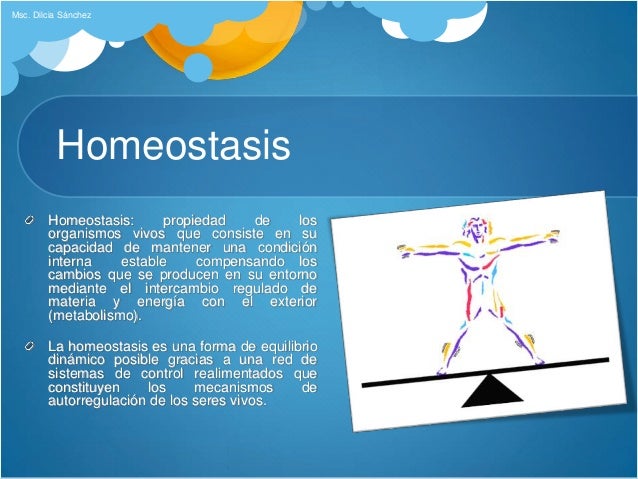 Msc. Dilcia Sánchez

Homeostasis

Homeostasis: propiedad de los organismos vivos que consiste en su capacidad de mantener una condición interna estable compensando los cambios que se producen en su entorno mediante el intercambio regulado de materia y energía con el exterior (metabolismo).

La homeostasis es una forma de equilibrio dinámico posible gracias a una red de sistemas de control realimentados que constituyen los mecanismos de autorregulación de los seres vivos.